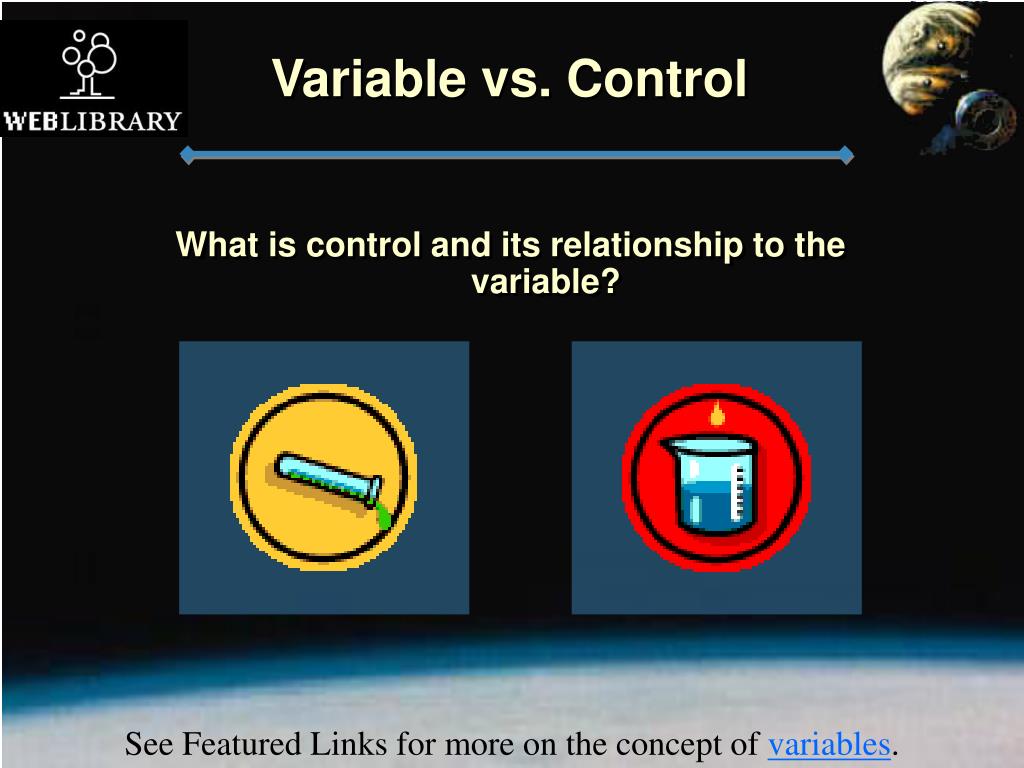 WEBLIBRARY

Variable vs. Control

What is control and its relationship to the variable?

See Featured Links for more on the concept of variables.